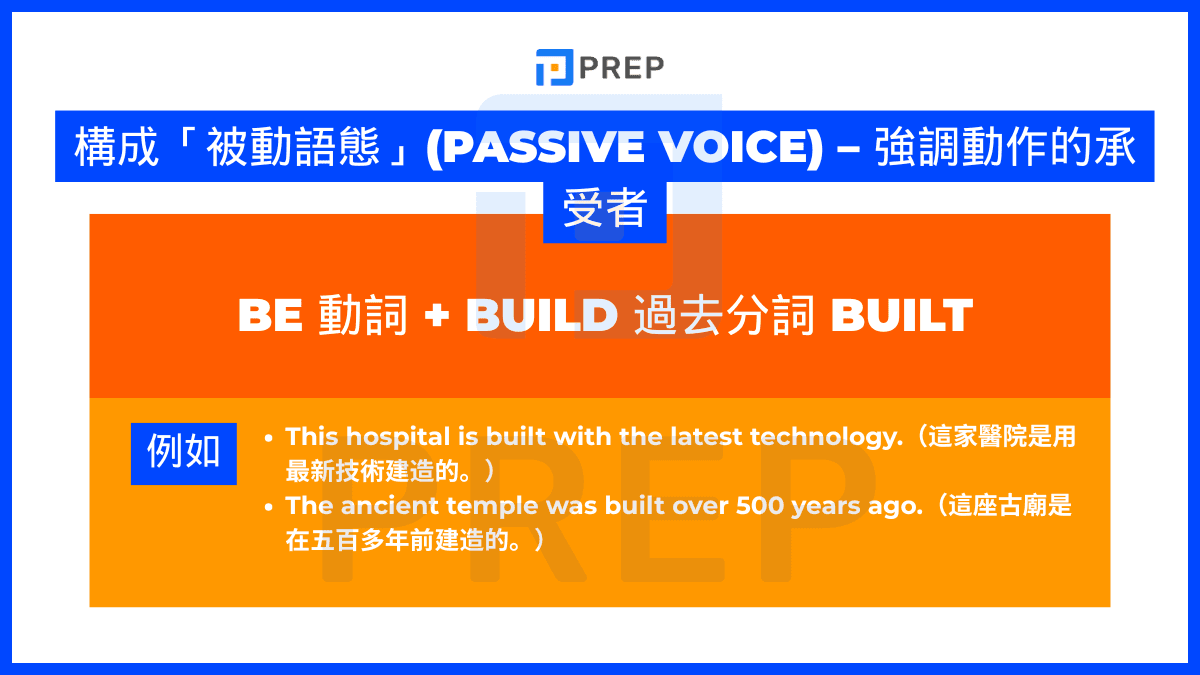 PREP

構成「被動語態」(PASSIVE VOICE) – 強調動作的承受者

BE 動詞 + BUILD 過去分詞 BUILT

例如

• This hospital is built with the latest technology.（這家醫院是用最新技術建造的。）
• The ancient temple was built over 500 years ago.（這座古廟是在五百多年前建造的。）

PREP